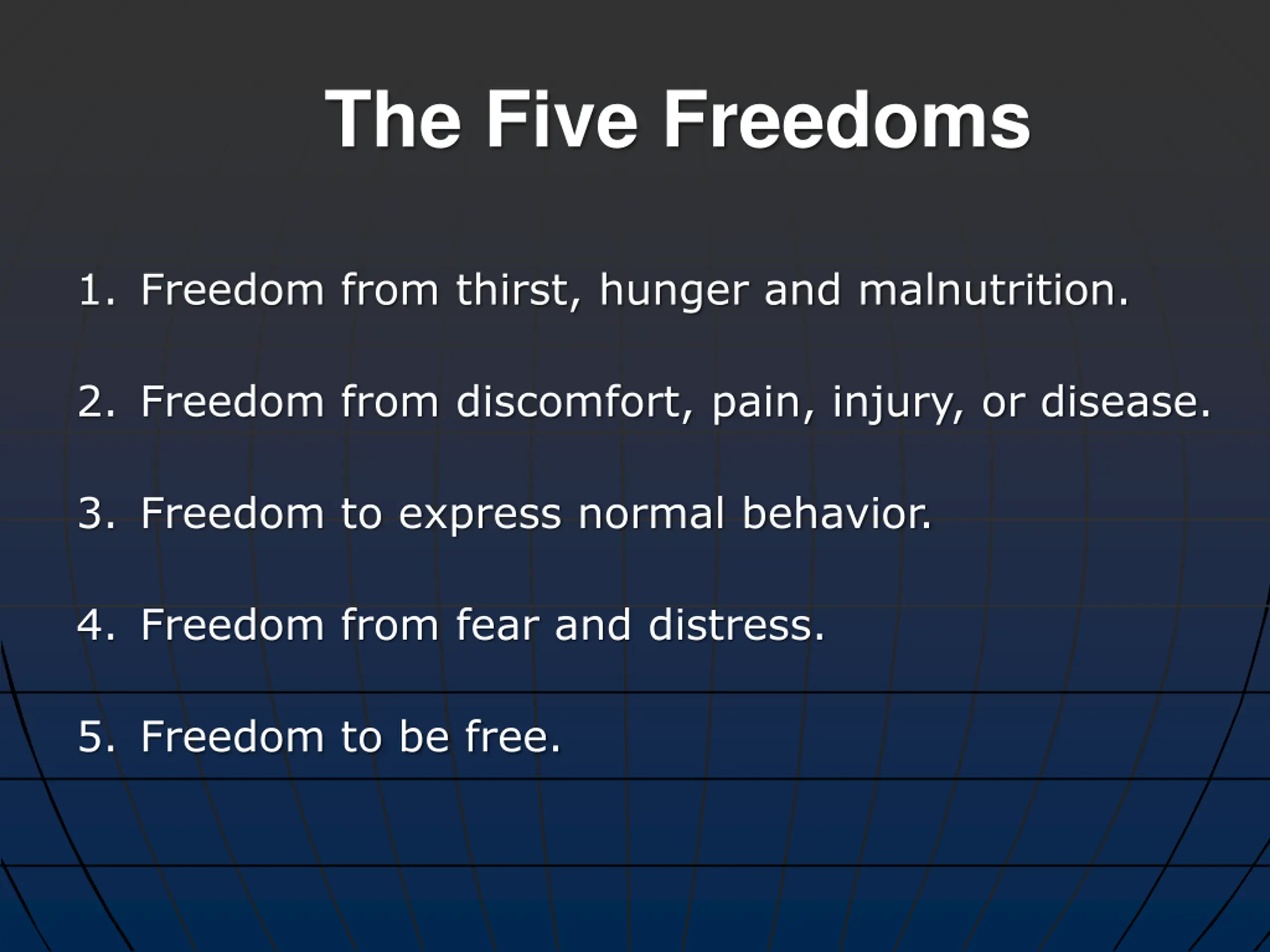 The Five Freedoms

1. Freedom from thirst, hunger and malnutrition.

2. Freedom from discomfort, pain, injury, or disease.

3. Freedom to express normal behavior.

4. Freedom from fear and distress.

5. Freedom to be free.